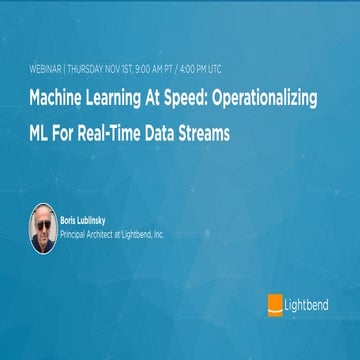 WEBINAR | THURSDAY NOV 1ST, 9:00 AM PT / 4:00 PM UTC

Machine Learning At Speed: Operationalizing ML For Real-Time Data Streams

Boris Lublinsky
Principal Architect at Lightbend, Inc.

Lightbend